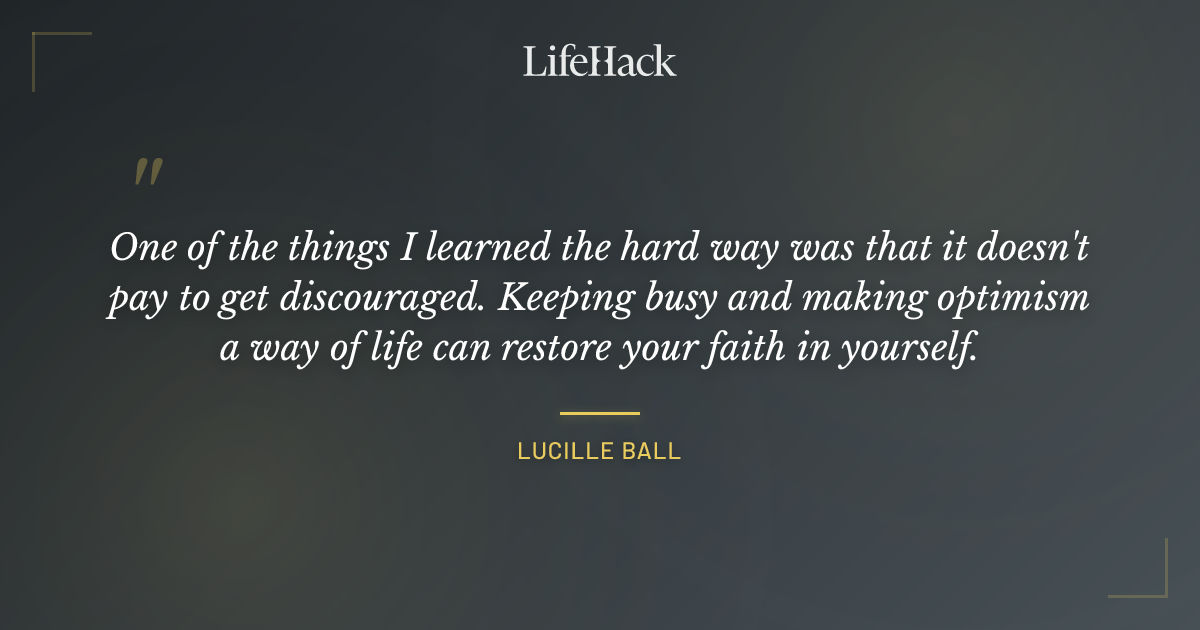 LifeHack

"

One of the things I learned the hard way was that it doesn't pay to get discouraged. Keeping busy and making optimism a way of life can restore your faith in yourself.

LUCILLE BALL